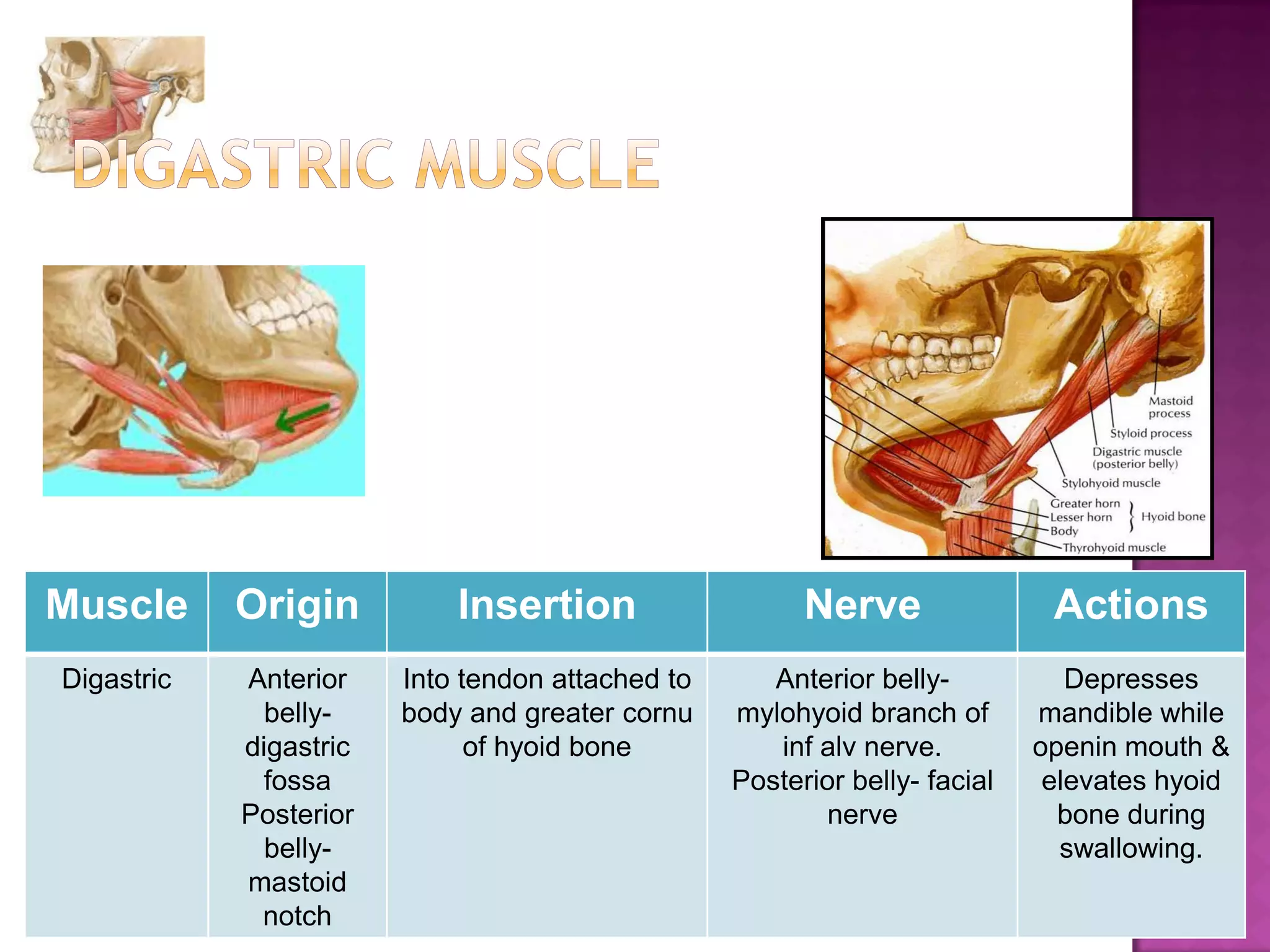 DIGASTRIC MUSCLE

Mastoid process
Styloid process
Digastric muscle (posterior belly)
Stylohyoid muscle
Greater horn
Lesser horn
Body
Hyoid bone
Thyrohyoid muscle

| Muscle | Origin | Insertion | Nerve | Actions |
|---|---|---|---|---|
| Digastric | Anterior belly- digastric fossa Posterior belly- mastoid notch | Into tendon attached to body and greater cornu of hyoid bone | Anterior belly- mylohyoid branch of inf alv nerve. Posterior belly- facial nerve | Depresses mandible while openin mouth & elevates hyoid bone during swallowing. |